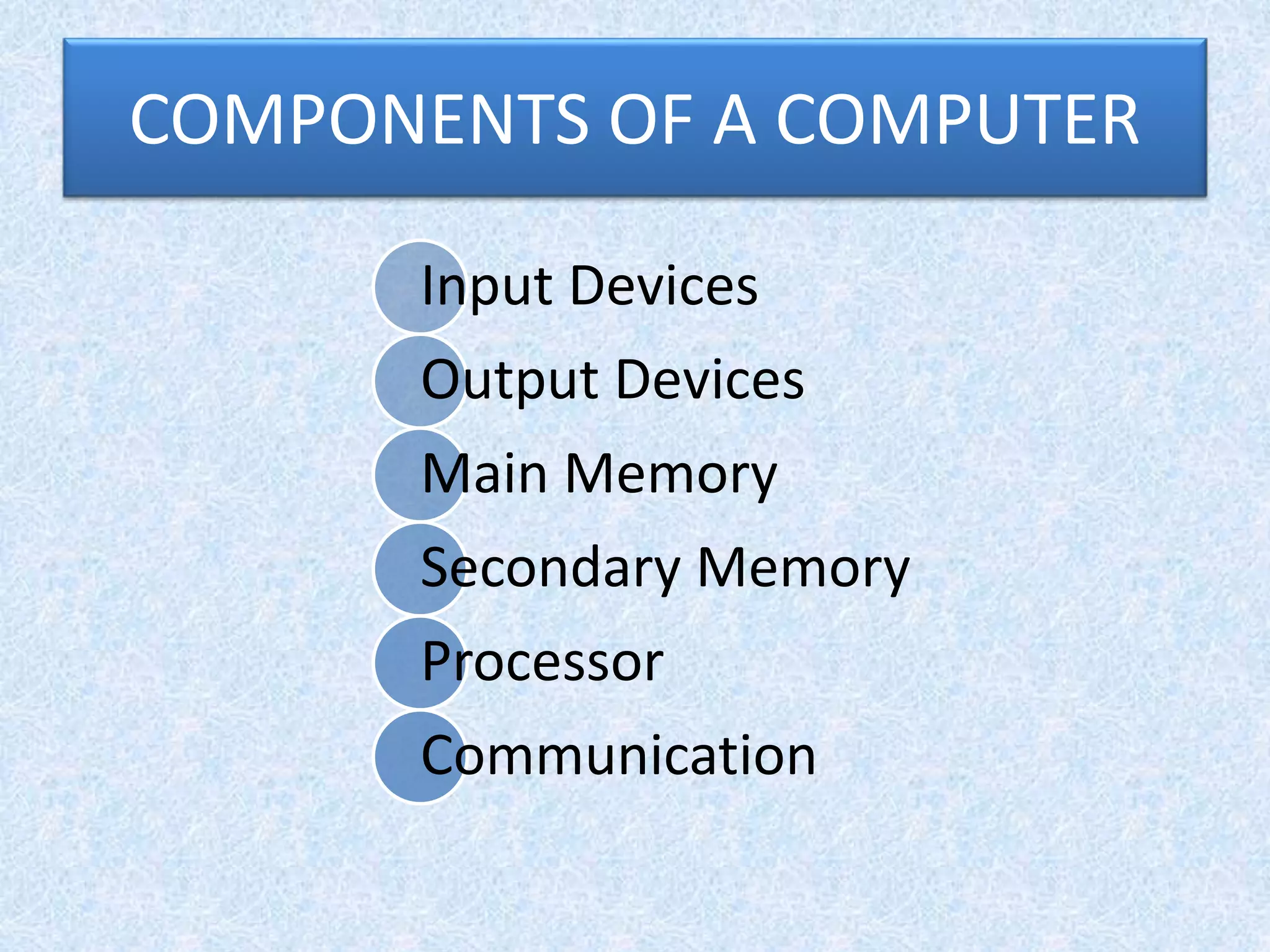 COMPONENTS OF A COMPUTER

Input Devices

Output Devices

Main Memory

Secondary Memory

Processor

Communication